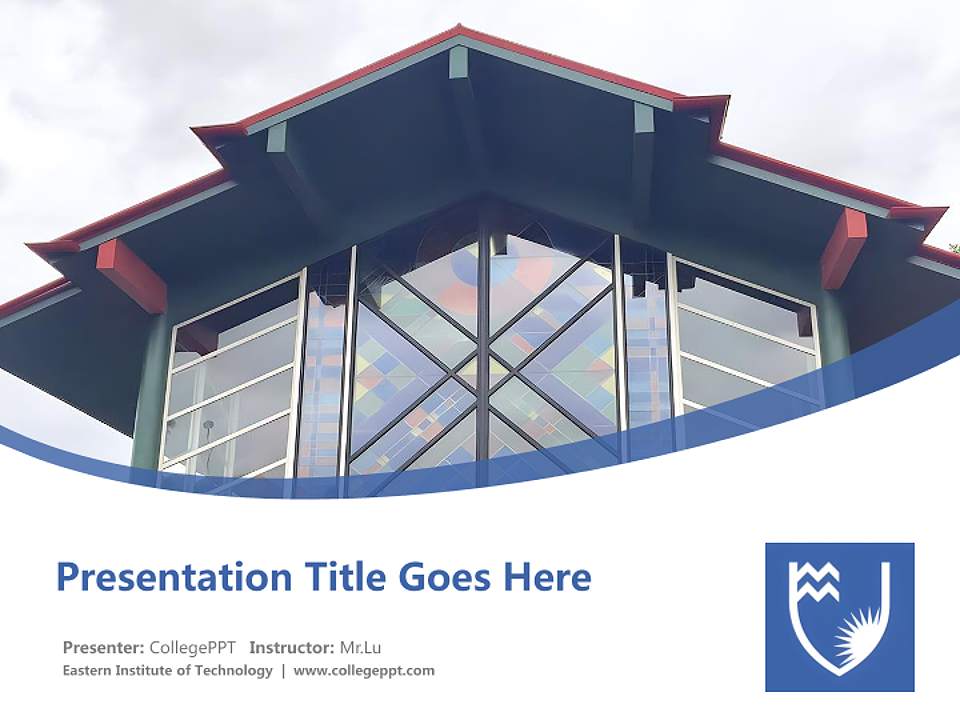 Presentation Title Goes Here

Presenter: CollegePPT Instructor: Mr.Lu

Eastern Institute of Technology | www.collegeppt.com